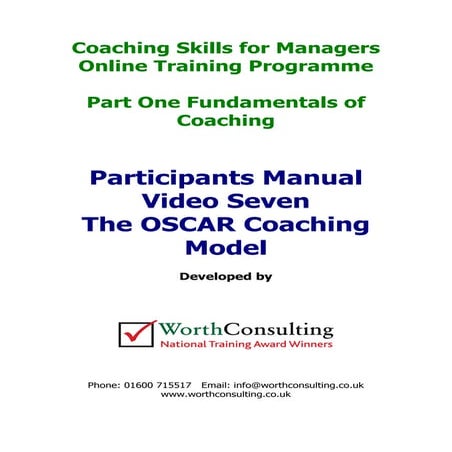 Coaching Skills for Managers
Online Training Programme

Part One Fundamentals of Coaching

Participants Manual
Video Seven
The OSCAR Coaching Model

Developed by

WorthConsulting
National Training Award Winners

Phone: 01600 715517 Email: info@worthconsulting.co.uk
www.worthconsulting.co.uk